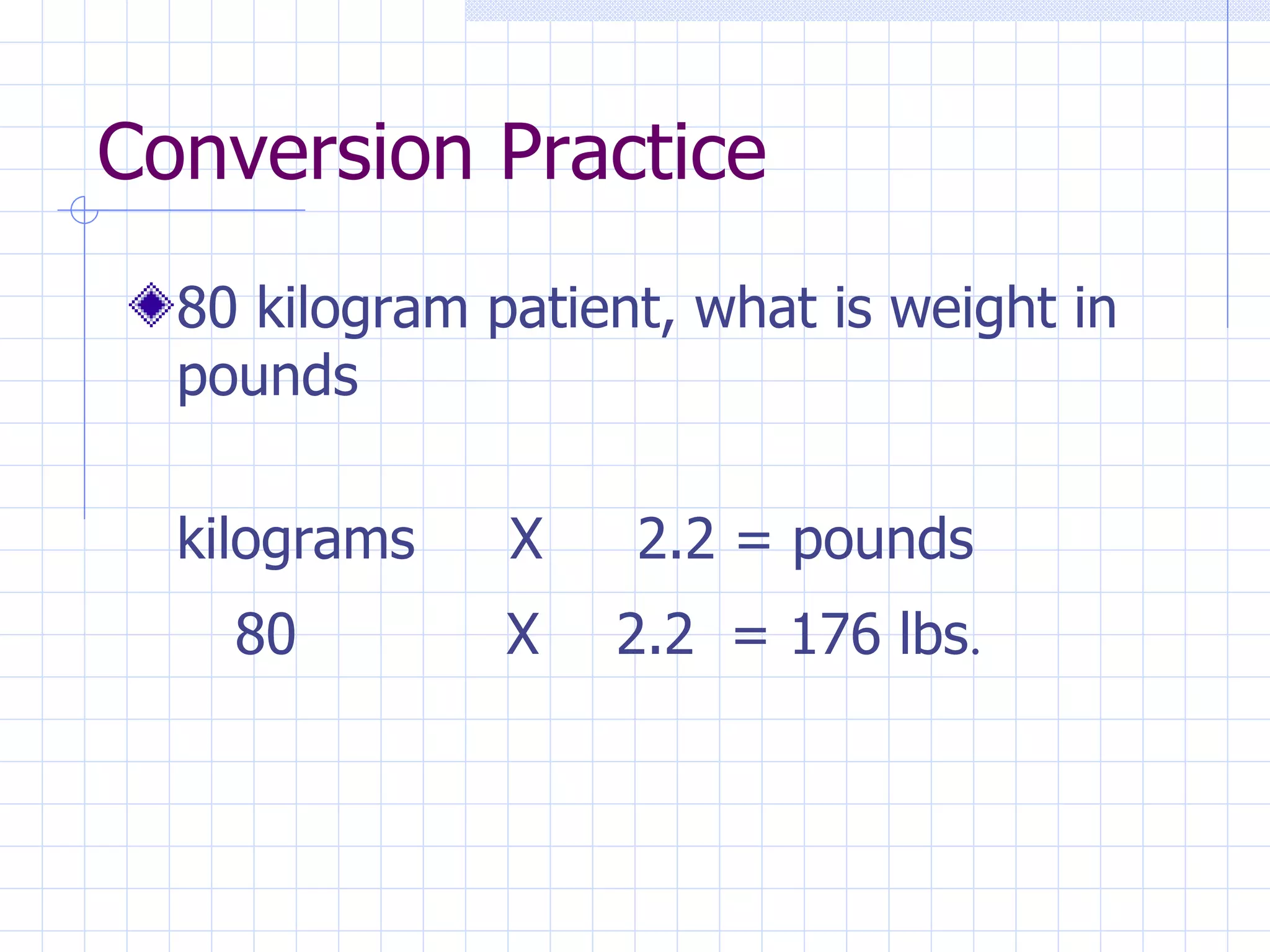 Conversion Practice

80 kilogram patient, what is weight in pounds

kilograms X 2.2 = pounds

80 X 2.2 = 176 lbs.